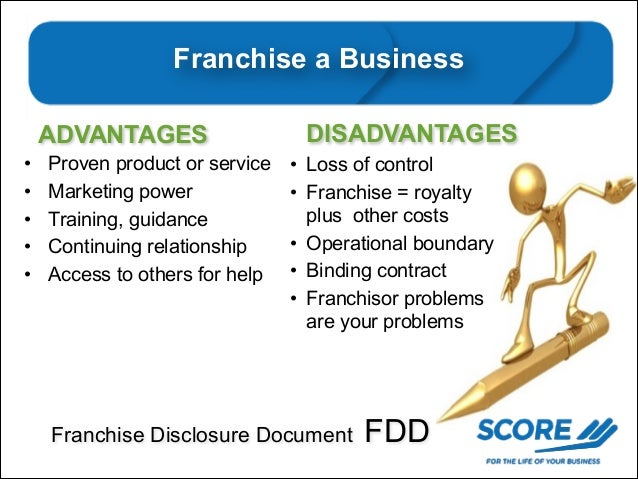 Franchise a Business

ADVANTAGES
• Proven product or service
• Marketing power
• Training, guidance
• Continuing relationship
• Access to others for help

DISADVANTAGES
• Loss of control
• Franchise = royalty plus other costs
• Operational boundary
• Binding contract
• Franchisor problems are your problems

Franchise Disclosure Document FDD

SCORE
FOR THE LIFE OF YOUR BUSINESS